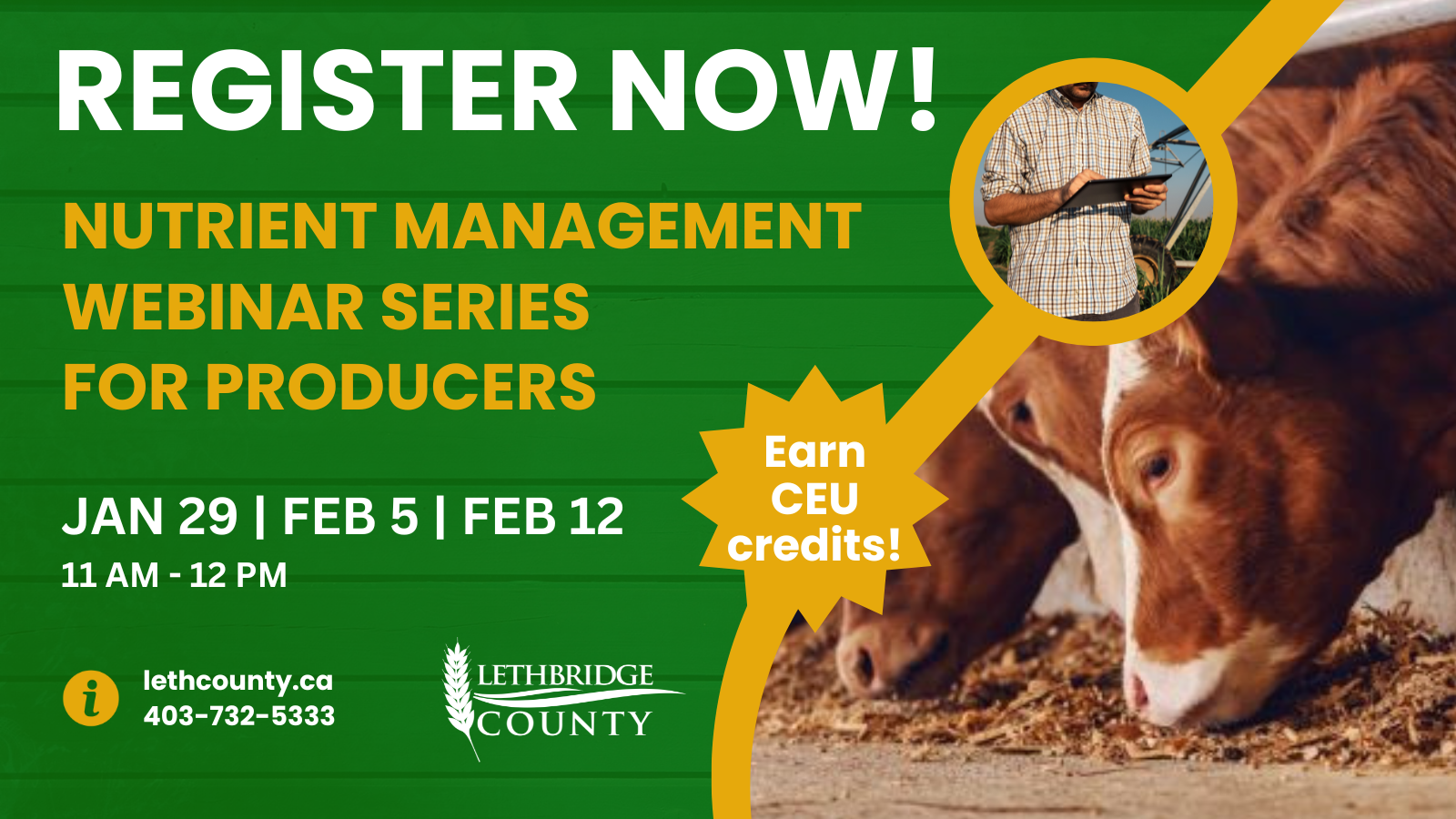 REGISTER NOW!

NUTRIENT MANAGEMENT WEBINAR SERIES FOR PRODUCERS

Earn CEU credits!

JAN 29 | FEB 5 | FEB 12

11 AM - 12 PM

i

lethcounty.ca
403-732-5333

LETHBRIDGE COUNTY